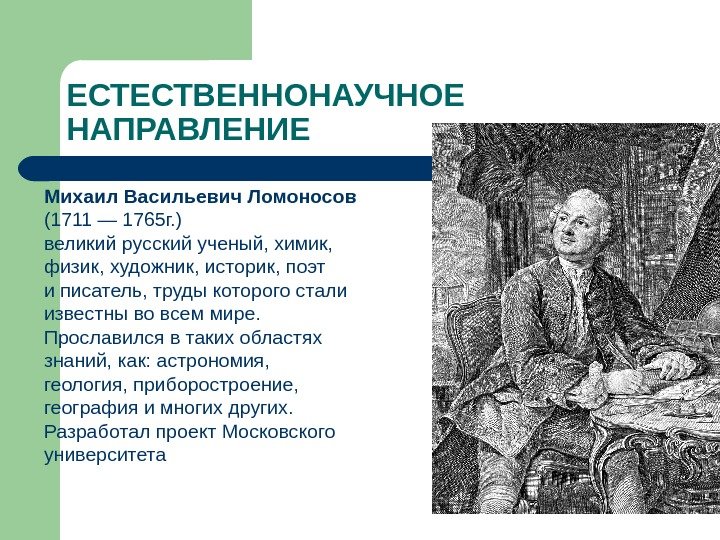 ЕСТЕСТВЕННОНАУЧНОЕ НАПРАВЛЕНИЕ

Михаил Васильевич Ломоносов (1711 — 1765г.) великий русский ученый, химик, физик, художник, историк, поэт и писатель, труды которого стали известны во всем мире. Прославился в таких областях знаний, как: астрономия, геология, приборостроение, география и многих других. Разработал проект Московского университета